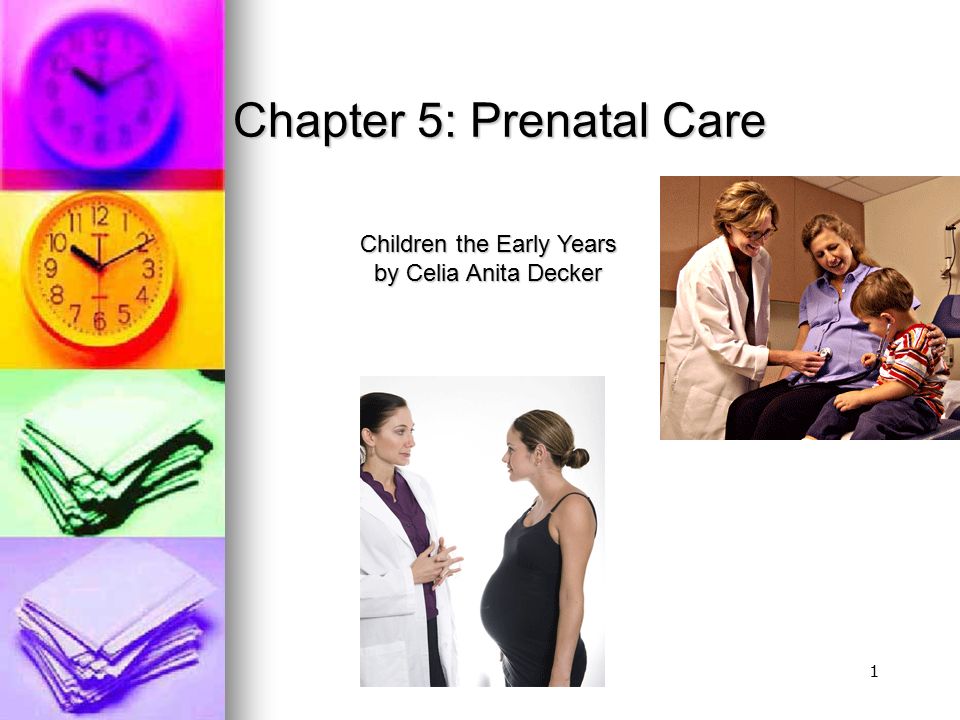 Chapter 5: Prenatal Care

Children the Early Years
by Celia Anita Decker

1